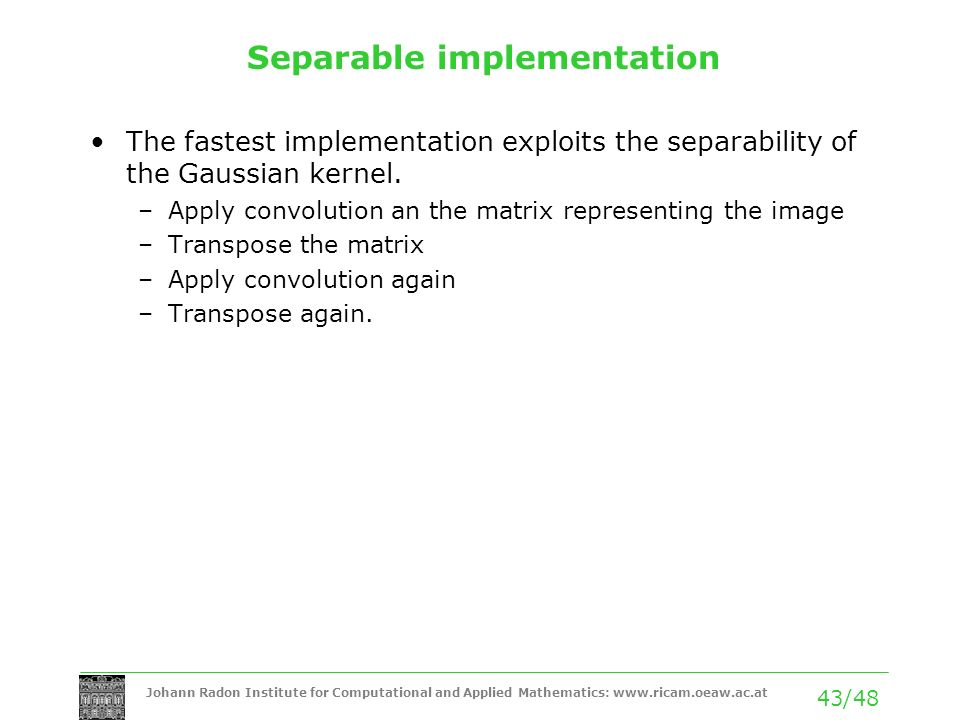 Separable implementation

• The fastest implementation exploits the separability of the Gaussian kernel.
  – Apply convolution an the matrix representing the image
  – Transpose the matrix
  – Apply convolution again
  – Transpose again.

Johann Radon Institute for Computational and Applied Mathematics: www.ricam.oeaw.ac.at

43/48